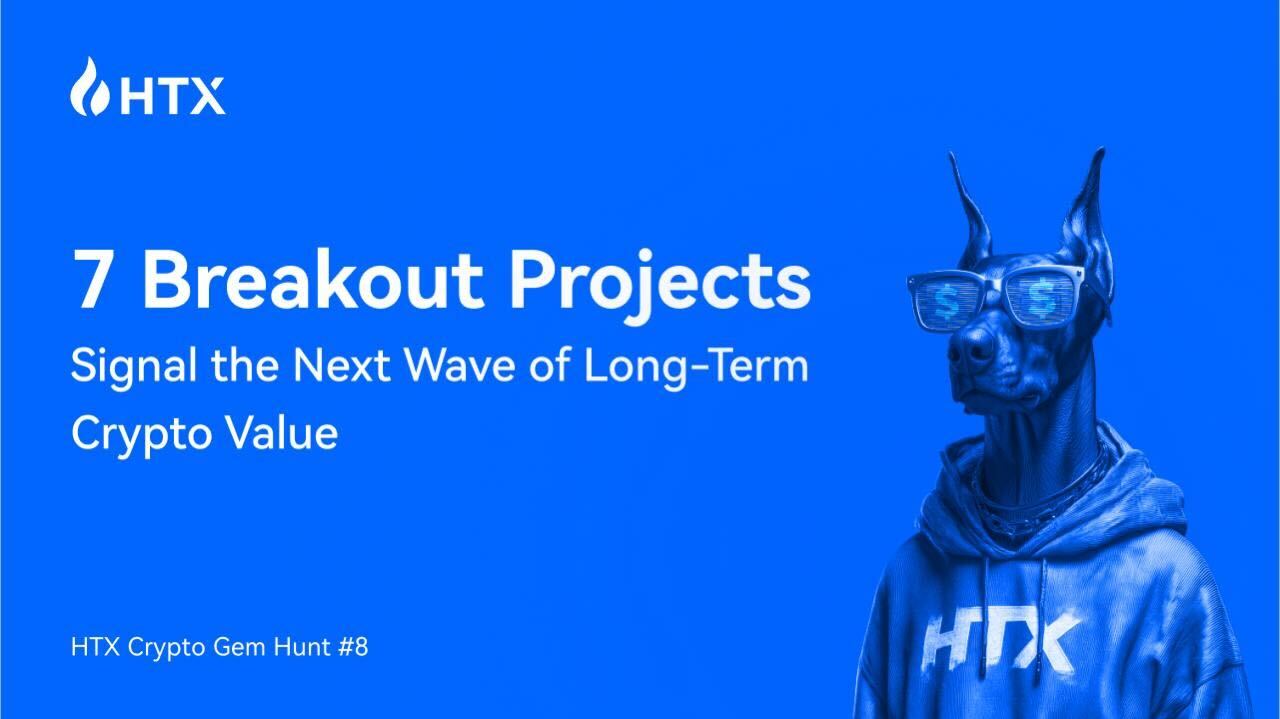 HTX

7 Breakout Projects

Signal the Next Wave of Long-Term Crypto Value

HTX Crypto Gem Hunt #8

$ $

HTX